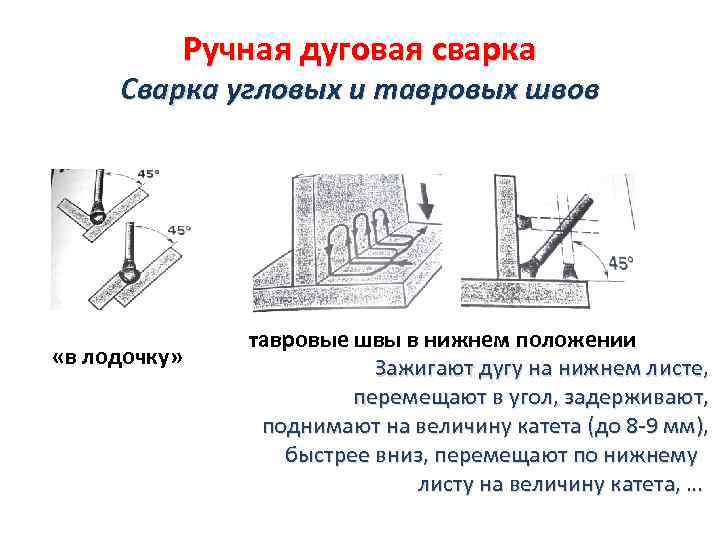 Ручная дуговая сварка
Сварка угловых и тавровых швов

45°
45°
45°

«в лодочку»

тавровые швы в нижнем положении
Зажигают дугу на нижнем листе, перемещают в угол, задерживают, поднимают на величину катета (до 8-9 мм), быстрее вниз, перемещают по нижнему листу на величину катета, …